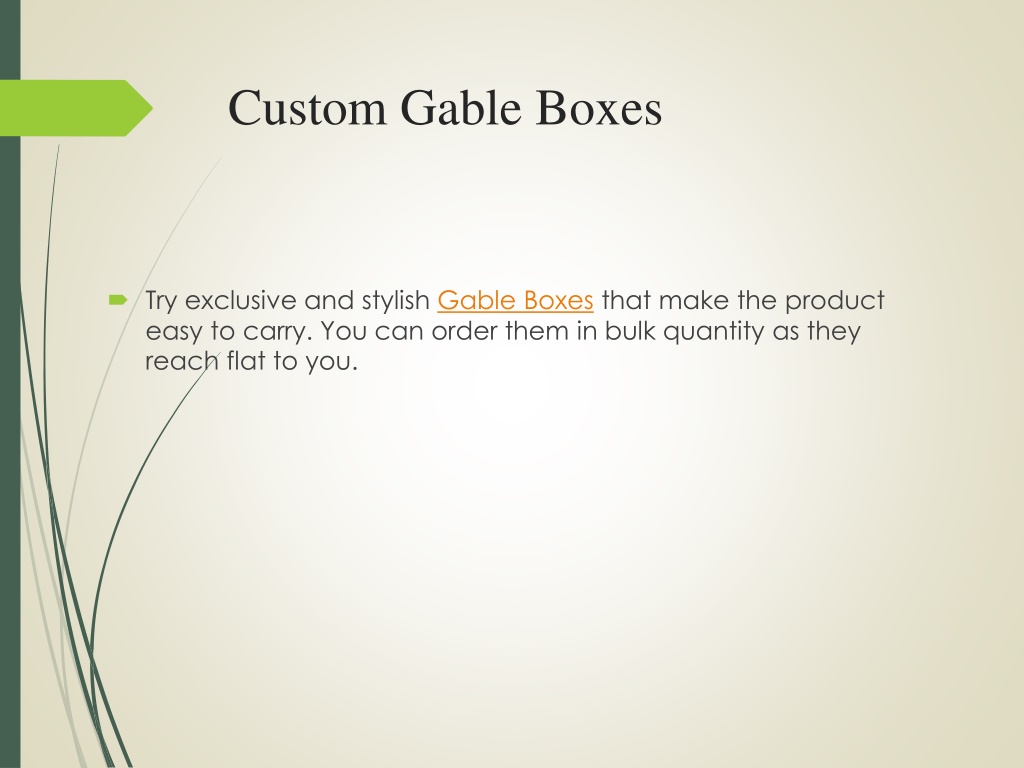 Custom Gable Boxes

Try exclusive and stylish Gable Boxes that make the product easy to carry. You can order them in bulk quantity as they reach flat to you.